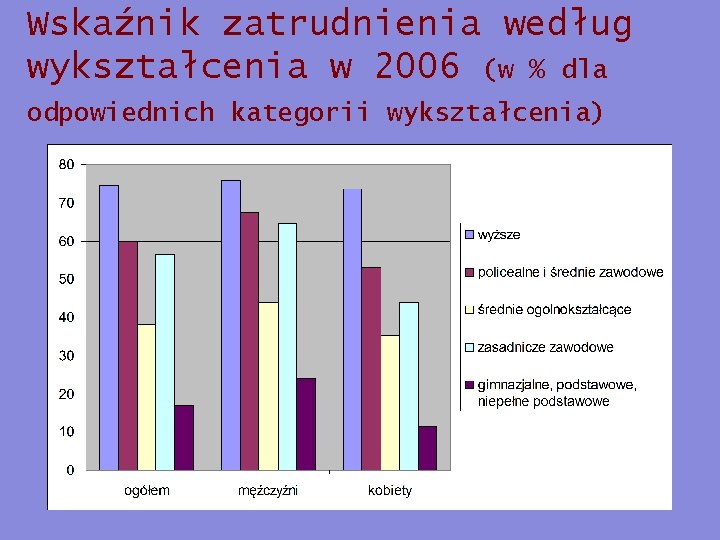 Wskaźnik zatrudnienia według wykształcenia w 2006 (w % dla odpowiednich kategorii wykształcenia)

80
70
60
50
40
30
20
10
0

ogółem
mężczyźni
kobiety

wyższe
policealne i średnie zawodowe
średnie ogolnokształcące
zasadnicze zawodowe
gimnazjalne, podstawowe, niepełne podstawowe